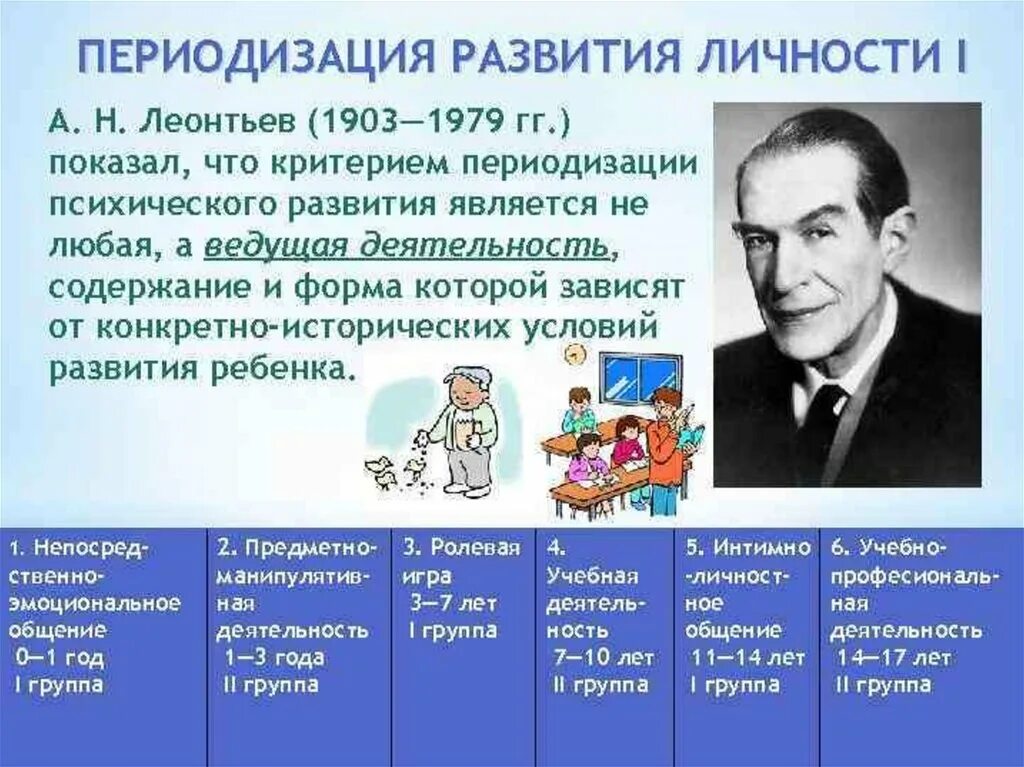 ПЕРИОДИЗАЦИЯ РАЗВИТИЯ ЛИЧНОСТИ I

А. Н. Леонтьев (1903—1979 гг.) показал, что критерием периодизации психического развития является не любая, а ведущая деятельность, содержание и форма которой зависят от конкретно-исторических условий развития ребенка.

| 1. Непосредственно-эмоциональное общение 0—1 год I группа | 2. Предметно-манипулятивная деятельность 1—3 года II группа | 3. Ролевая игра 3—7 лет I группа | 4. Учебная деятельность 7—10 лет II группа | 5. Интимно-личностное общение 11—14 лет I группа | 6. Учебно-професиональная деятельность 14—17 лет II группа |
|---|---|---|---|---|---|